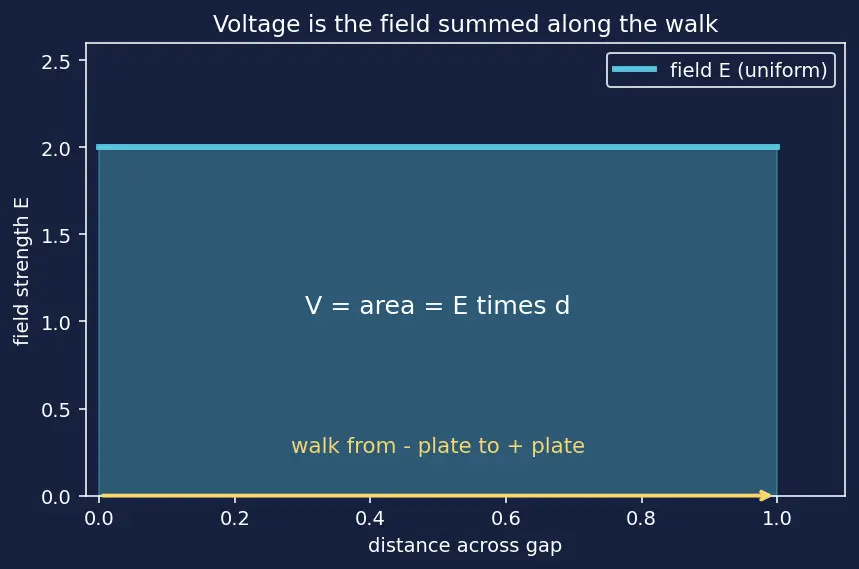 Voltage is the field summed along the walk

field E (uniform)

field strength E

2.5
2.0
1.5
1.0
0.5
0.0

V = area = E times d

walk from - plate to + plate

0.0 0.2 0.4 0.6 0.8 1.0

distance across gap